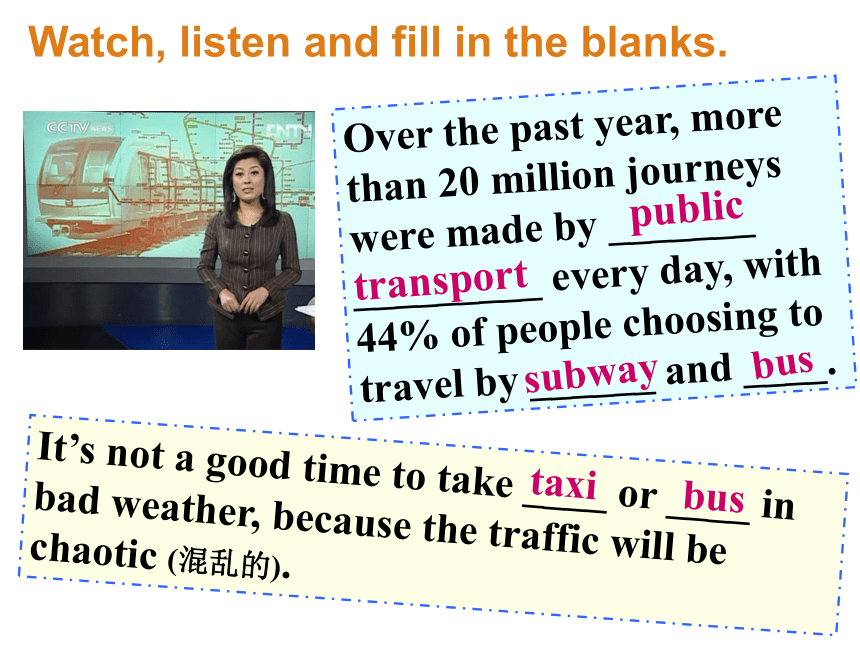 Watch, listen and fill in the blanks.

CCTV NEWS

Over the past year, more than 20 million journeys were made by public transport every day, with 44% of people choosing to travel by subway and bus.

It's not a good time to take taxi or bus in bad weather, because the traffic will be chaotic (混乱的).